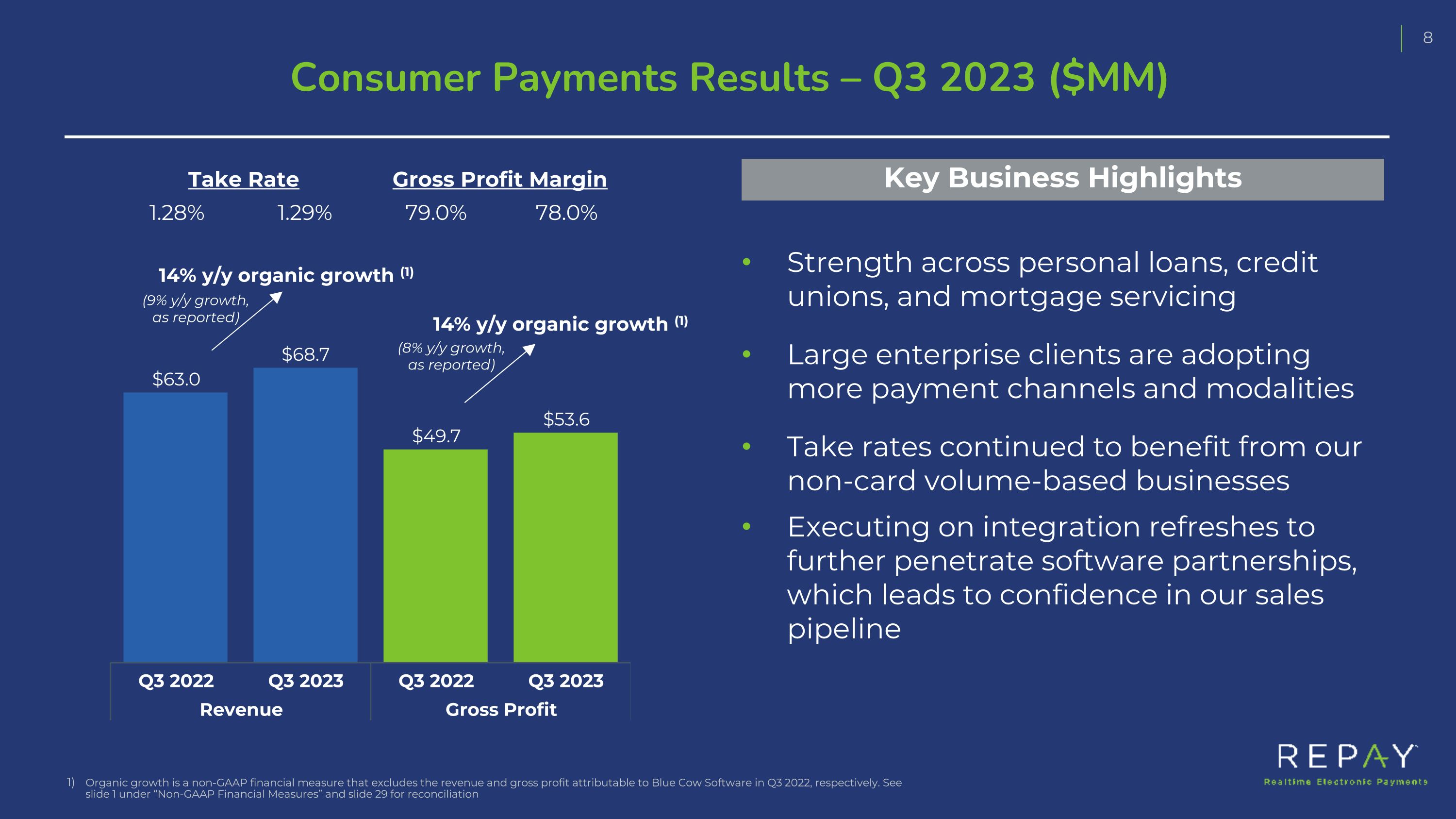 8

Consumer Payments Results – Q3 2023 ($MM)

Take Rate
1.28% 1.29%

Gross Profit Margin
79.0% 78.0%

14% y/y organic growth $^{(1)}$
(9% y/y growth, as reported)

14% y/y organic growth $^{(1)}$
(8% y/y growth, as reported)

$63.0
$68.7
$49.7
$53.6

Q3 2022 Q3 2023 Q3 2022 Q3 2023
Revenue Gross Profit

Key Business Highlights

• Strength across personal loans, credit unions, and mortgage servicing

• Large enterprise clients are adopting more payment channels and modalities

• Take rates continued to benefit from our non-card volume-based businesses

• Executing on integration refreshes to further penetrate software partnerships, which leads to confidence in our sales pipeline

1) Organic growth is a non-GAAP financial measure that excludes the revenue and gross profit attributable to Blue Cow Software in Q3 2022, respectively. See slide 1 under "Non-GAAP Financial Measures" and slide 29 for reconciliation

REPAY
Realtime Electronic Payments